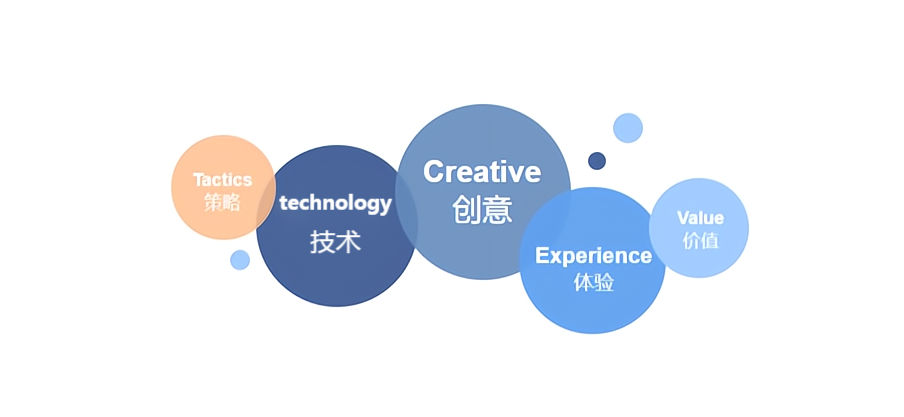 Tactics
策略

technology
技术

Creative
创意

Experience
体验

Value
价值